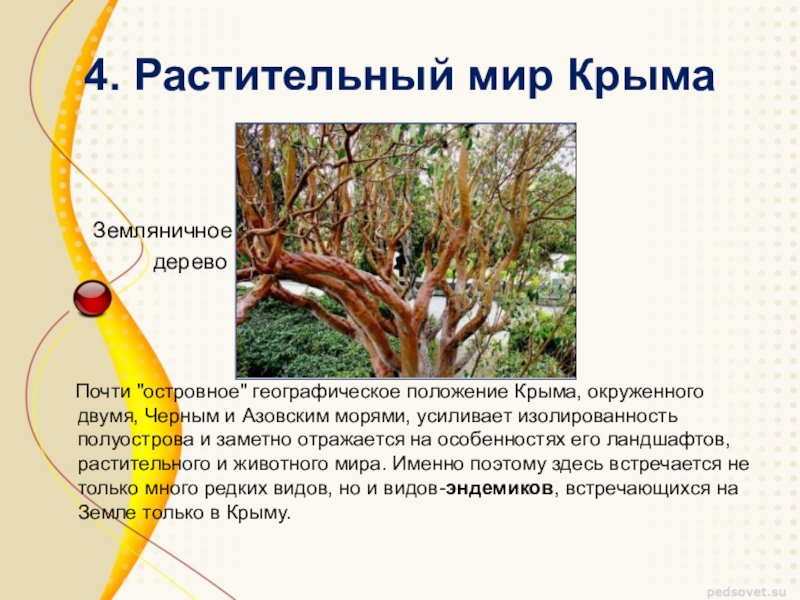 4. Растительный мир Крыма

Земляничное дерево

Почти "островное" географическое положение Крыма, окруженного двумя, Черным и Азовским морями, усиливает изолированность полуострова и заметно отражается на особенностях его ландшафтов, растительного и животного мира. Именно поэтому здесь встречается не только много редких видов, но и видов-эндемиков, встречающихся на Земле только в Крыму.

pedsovet.su